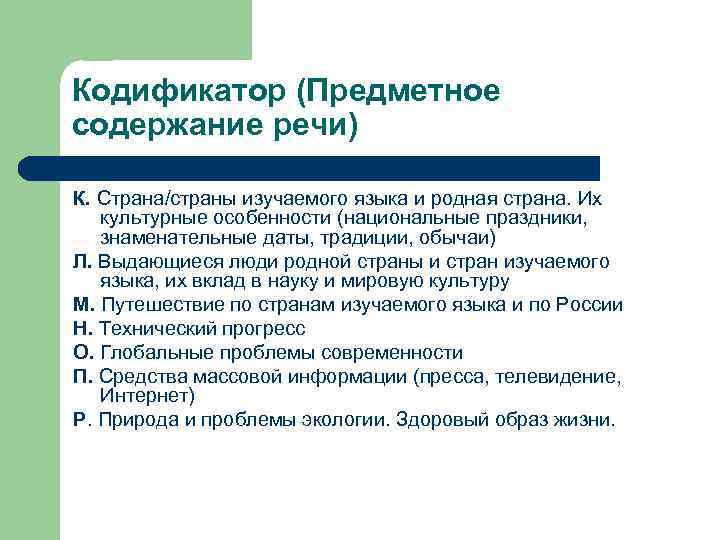 Кодификатор (Предметное содержание речи)

К. Страна/страны изучаемого языка и родная страна. Их культурные особенности (национальные праздники, знаменательные даты, традиции, обычаи)

Л. Выдающиеся люди родной страны и стран изучаемого языка, их вклад в науку и мировую культуру

М. Путешествие по странам изучаемого языка и по России

Н. Технический прогресс

О. Глобальные проблемы современности

П. Средства массовой информации (пресса, телевидение, Интернет)

Р. Природа и проблемы экологии. Здоровый образ жизни.